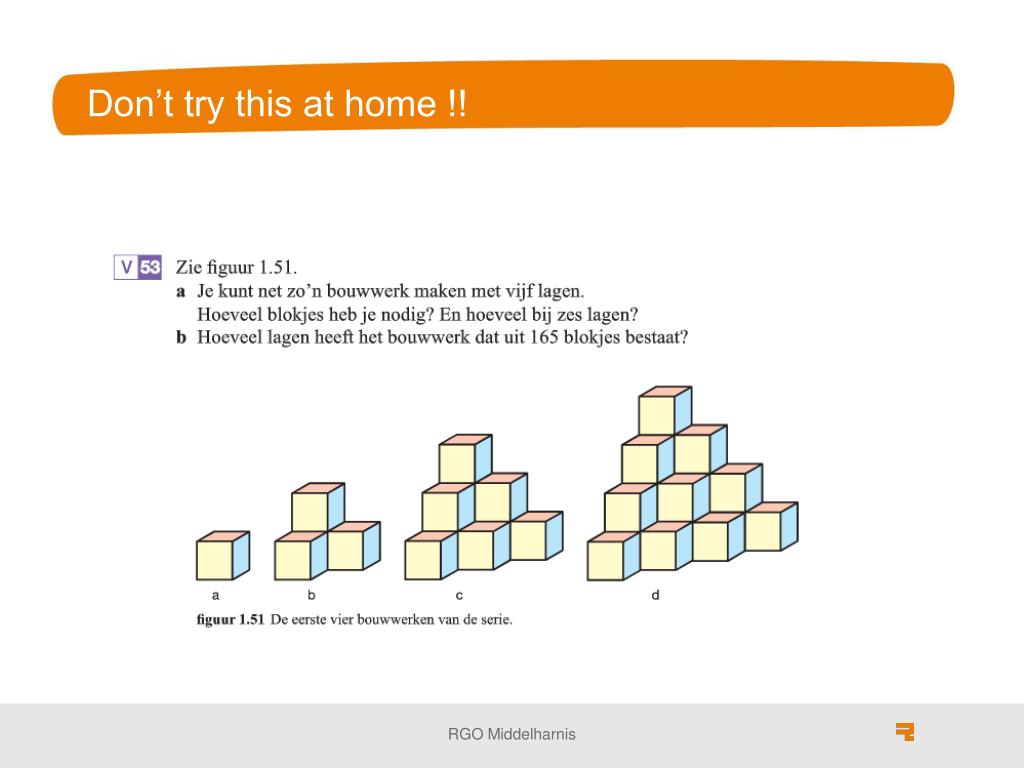 Don’t try this at home !!

V 53 Zie figuur 1.51.
a Je kunt net zo’n bouwwerk maken met vijf lagen. Hoeveel blokjes heb je nodig? En hoeveel bij zes lagen?
b Hoeveel lagen heeft het bouwwerk dat uit 165 blokjes bestaat?

a

b

c

d

figuur 1.51 De eerste vier bouwwerken van de serie.

RGO Middelharnis